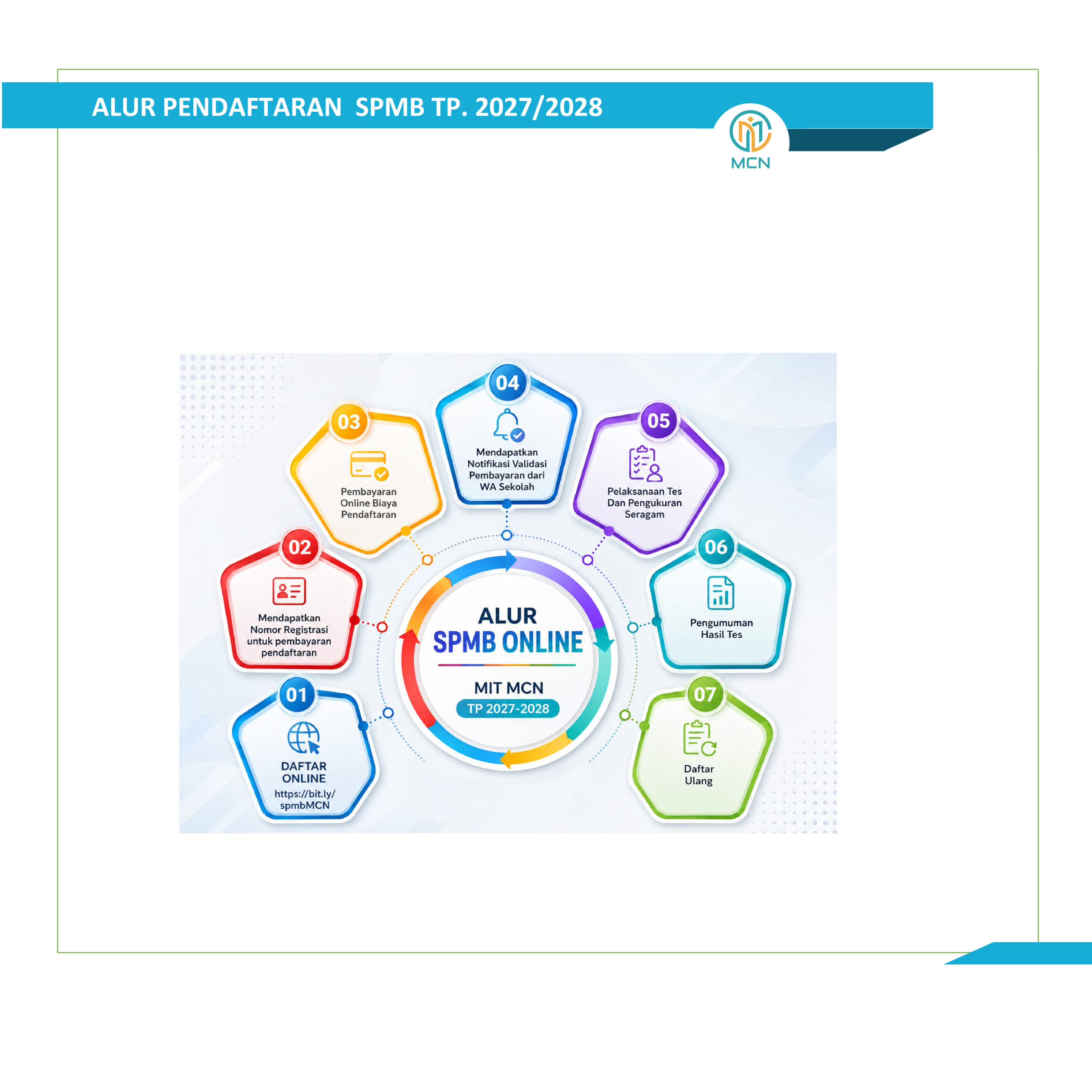 ALUR PENDAFTARAN  SPMB TP. 2027/2028

MCN

ALUR
SPMB ONLINE
MIT MCN
TP 2027-2028

01
DAFTAR ONLINE
https://bit.ly/spmbMCN

02
Mendapatkan Nomor Registrasi untuk pembayaran pendaftaran

03
Pembayaran Online Biaya Pendaftaran

04
Mendapatkan Notifikasi Validasi Pembayaran dari WA Sekolah

05
Pelaksanaan Tes Dan Pengukuran Seragam

06
Pengumuman Hasil Tes

07
Daftar Ulang